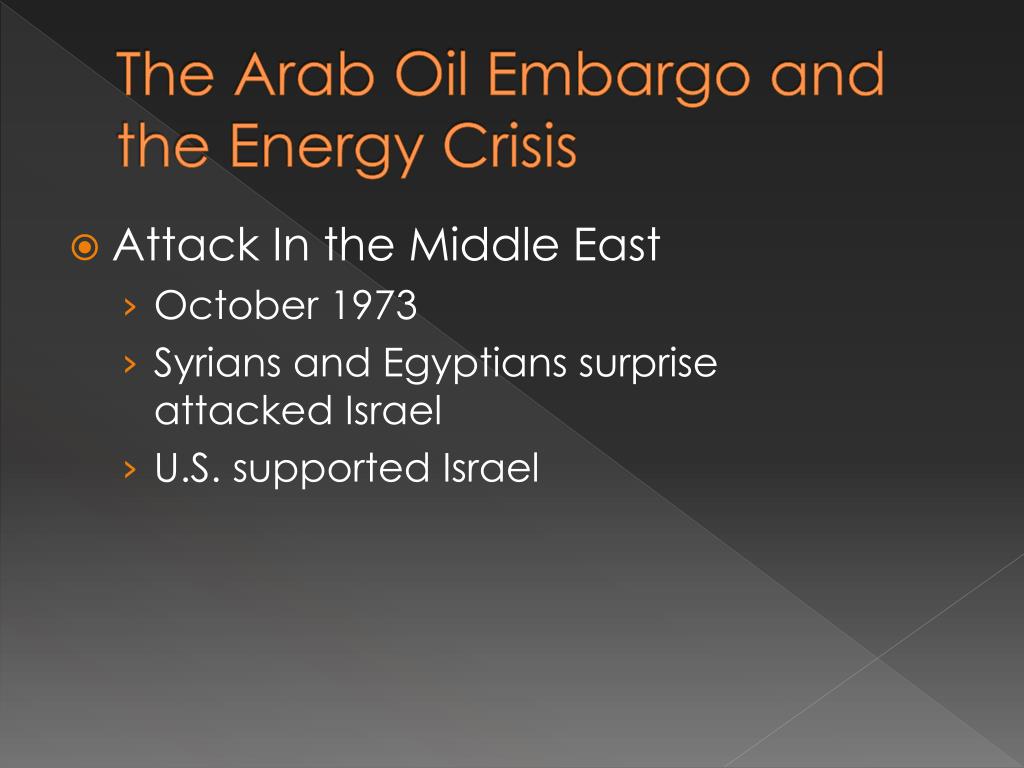 The Arab Oil Embargo and the Energy Crisis

Attack In the Middle East
› October 1973
› Syrians and Egyptians surprise attacked Israel
› U.S. supported Israel